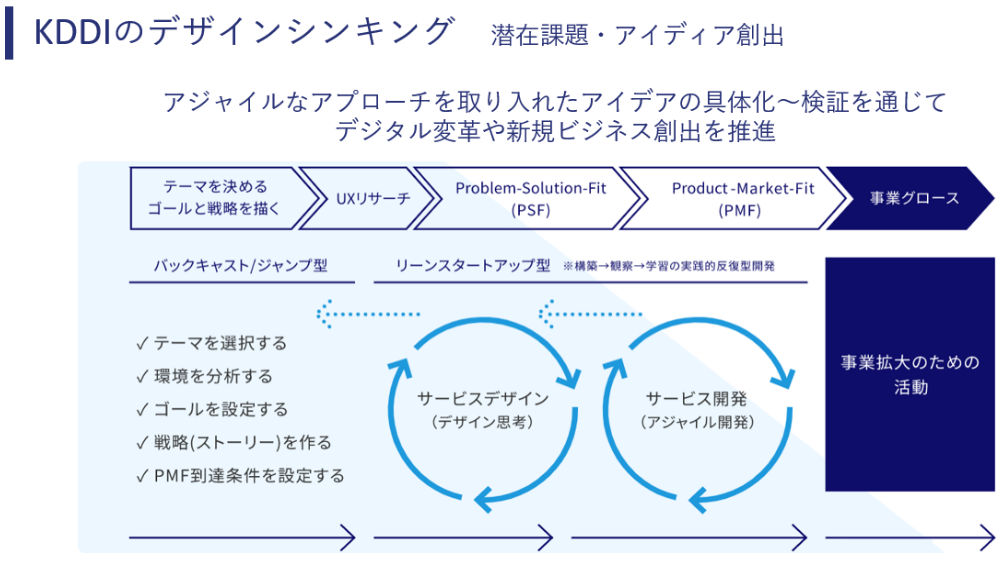 KDDIのデザインシンキング　潜在課題・アイディア創出

アジャイルなアプローチを取り入れたアイデアの具体化～検証を通じて
デジタル変革や新規ビジネス創出を推進

テーマを決める
ゴールと戦略を描く

UXリサーチ

Problem-Solution-Fit
(PSF)

Product-Market-Fit
(PMF)

事業グロース

バックキャスト/ジャンプ型

リーンスタートアップ型　※構築→観察→学習の実践的反復型開発

✓ テーマを選択する
✓ 環境を分析する
✓ ゴールを設定する
✓ 戦略(ストーリー)を作る
✓ PMF到達条件を設定する

サービスデザイン
（デザイン思考）

サービス開発
（アジャイル開発）

事業拡大のための
活動